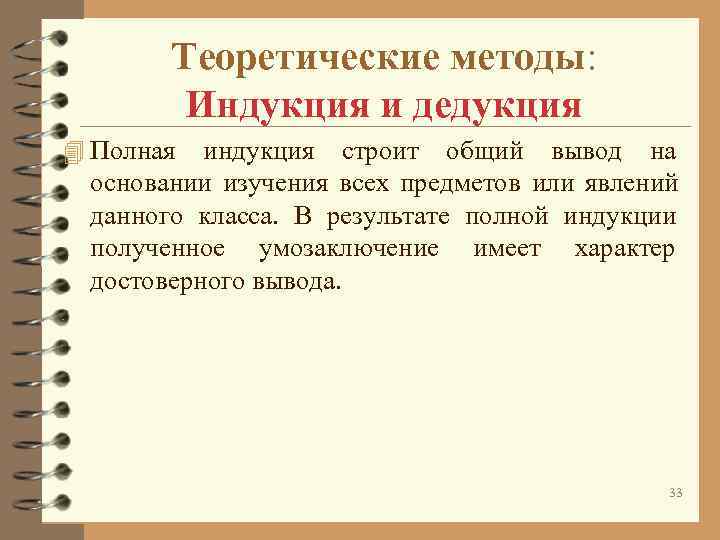 Теоретические методы:
Индукция и дедукция

Полная индукция строит общий вывод на основании изучения всех предметов или явлений данного класса. В результате полной индукции полученное умозаключение имеет характер достоверного вывода.

33